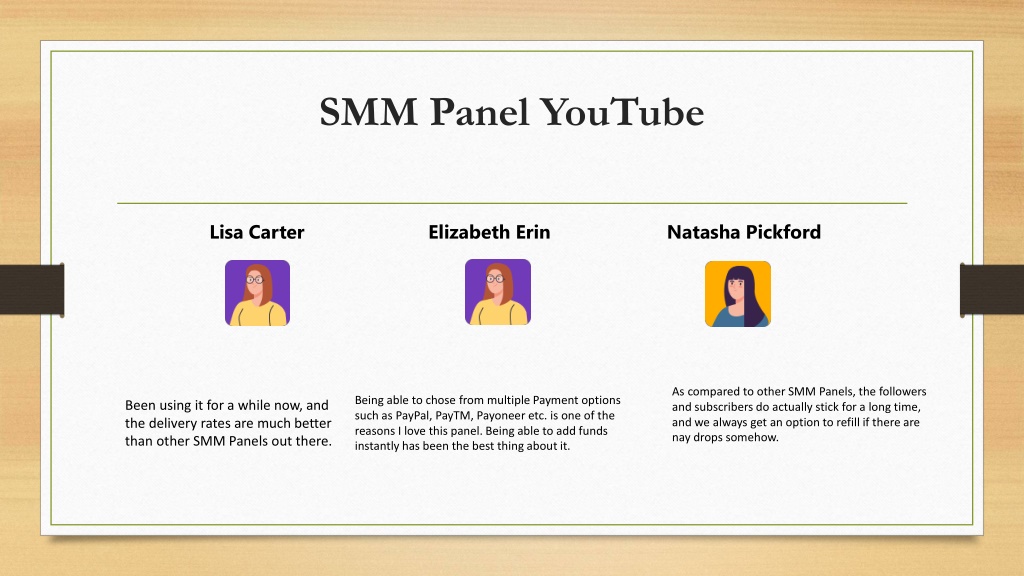 SMM Panel YouTube

Lisa Carter

Been using it for a while now, and the delivery rates are much better than other SMM Panels out there.

Elizabeth Erin

Being able to chose from multiple Payment options such as PayPal, PayTM, Payoneer etc. is one of the reasons I love this panel. Being able to add funds instantly has been the best thing about it.

Natasha Pickford

As compared to other SMM Panels, the followers and subscribers do actually stick for a long time, and we always get an option to refill if there are nay drops somehow.